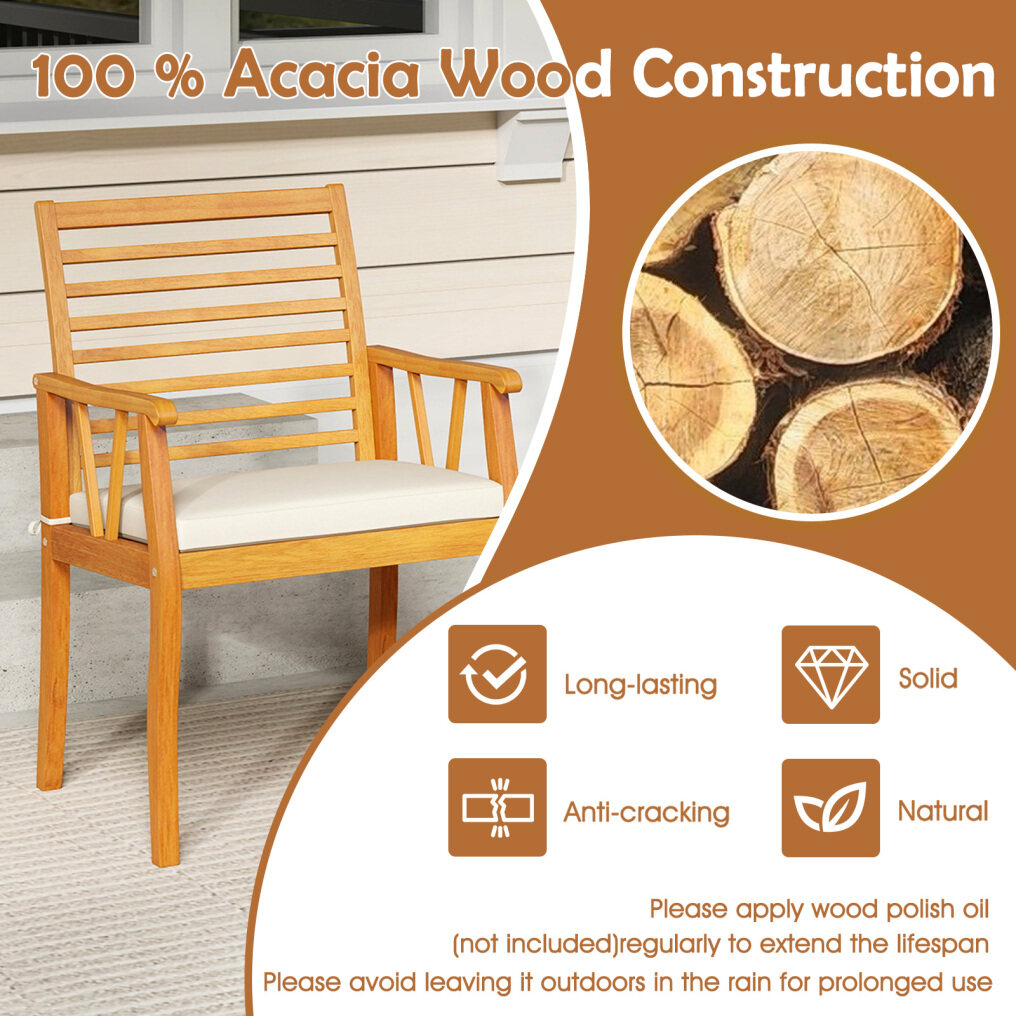 100 % Acacia Wood Construction

Long-lasting

Solid

Anti-cracking

Natural

Please apply wood polish oil (not included)regularly to extend the lifespan
Please avoid leaving it outdoors in the rain for prolonged use